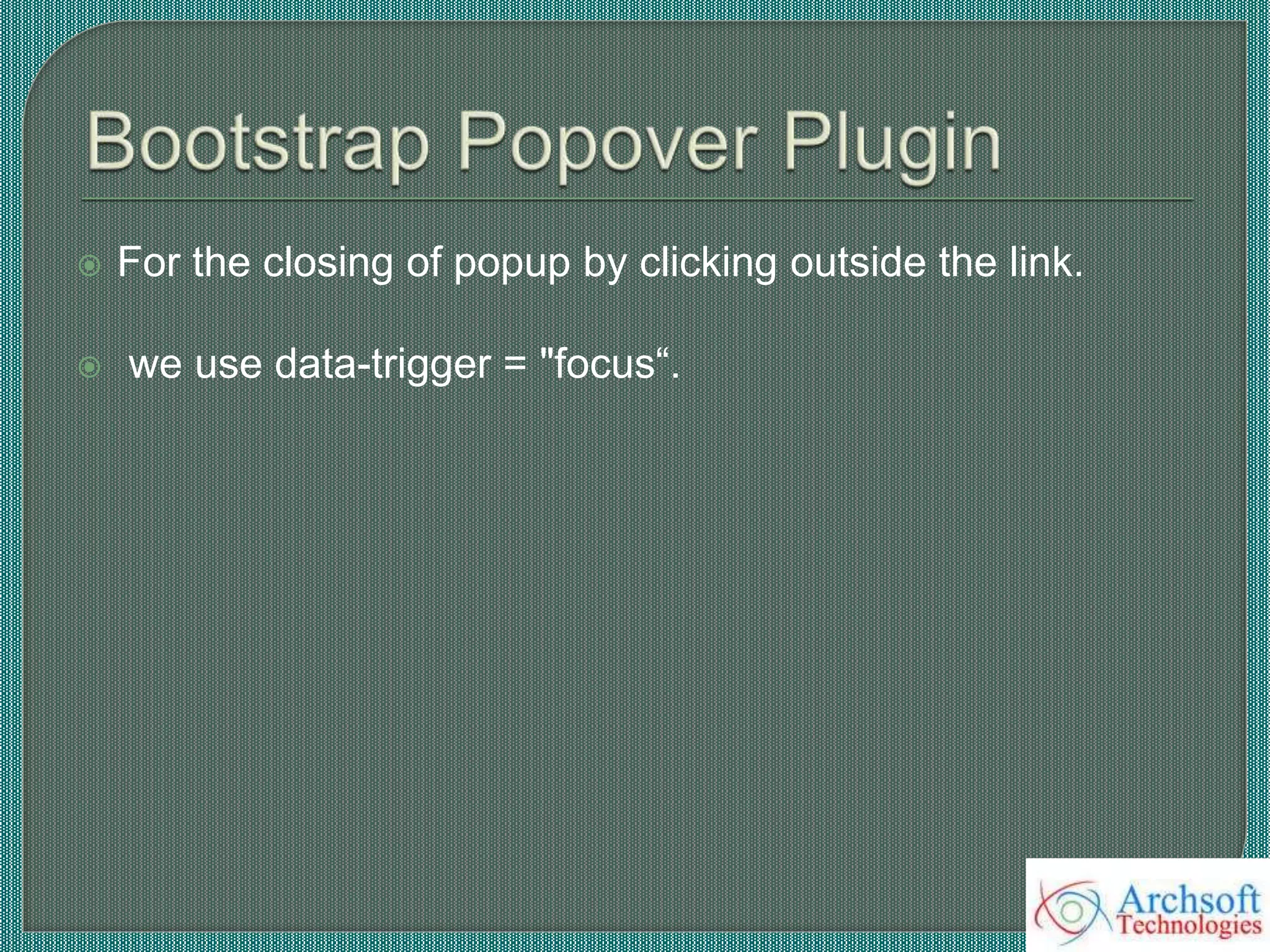 Bootstrap Popover Plugin

For the closing of popup by clicking outside the link.

we use data-trigger = "focus“.

Archsoft Technologies